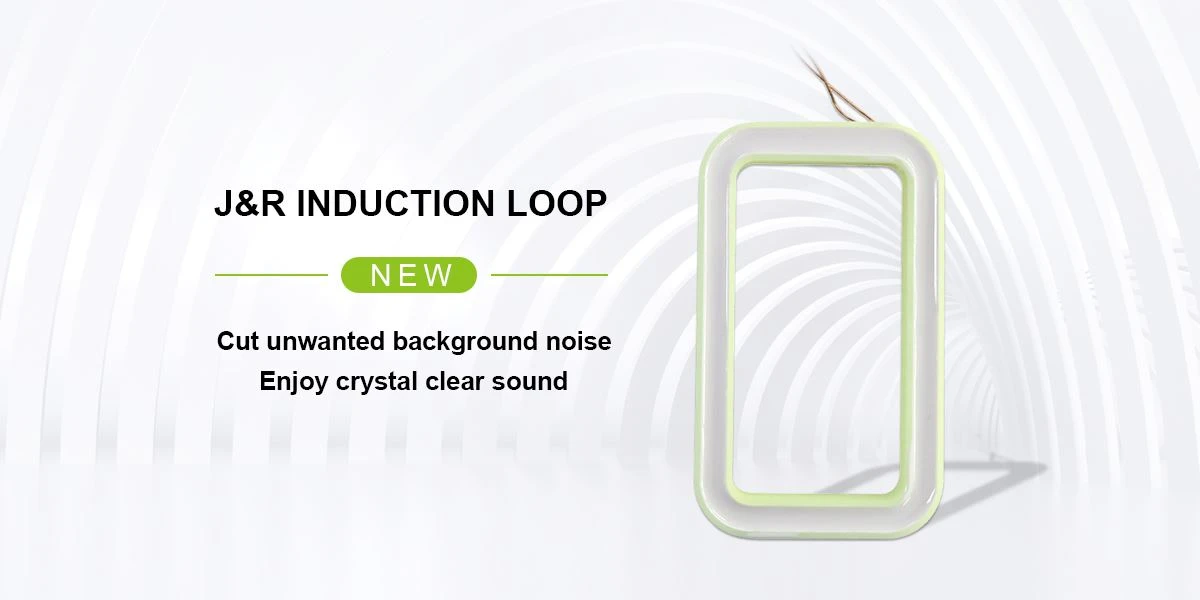 J&R INDUCTION LOOP

NEW

Cut unwanted background noise
Enjoy crystal clear sound